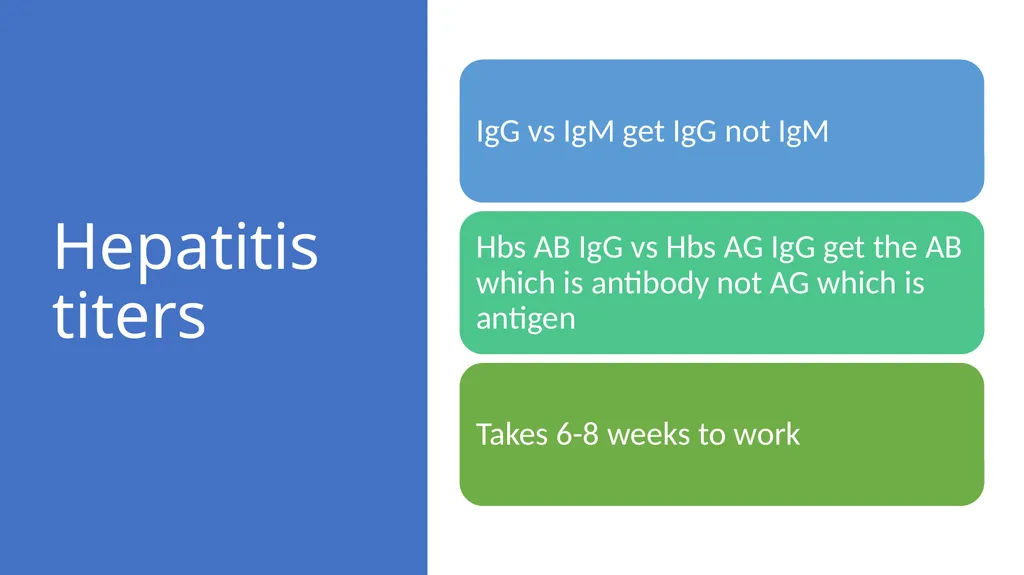 Hepatitis titers

IgG vs IgM get IgG not IgM

Hbs AB IgG vs Hbs AG IgG get the AB which is antibody not AG which is antigen

Takes 6-8 weeks to work